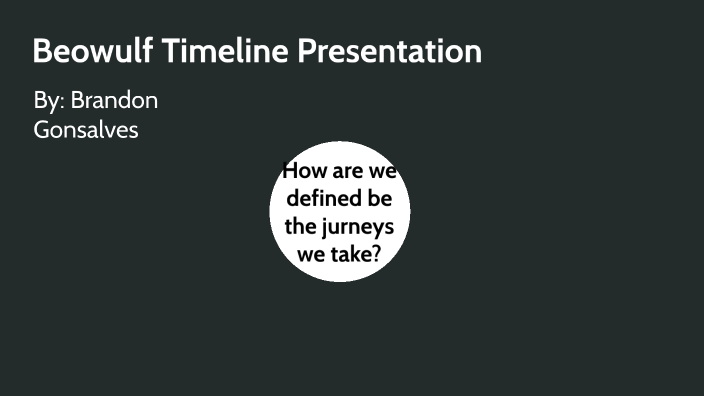 Beowulf Timeline Presentation

By: Brandon Gonsalves

How are we defined be the jurneys we take?